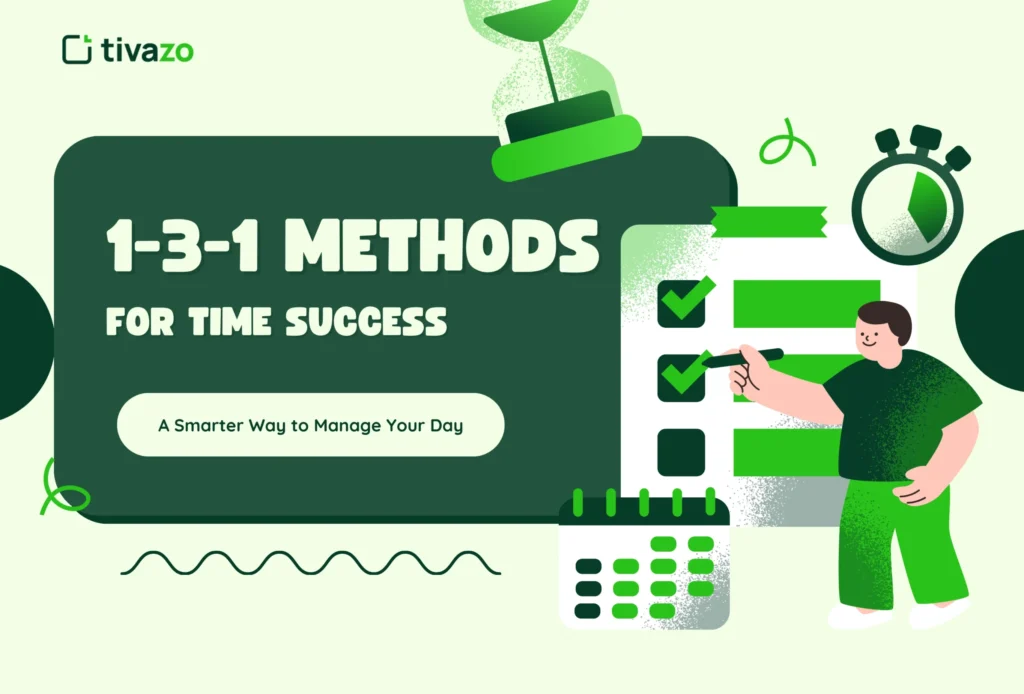 tivazo

1-3-1 METHODS
FOR TIME SUCCESS

A Smarter Way to Manage Your Day